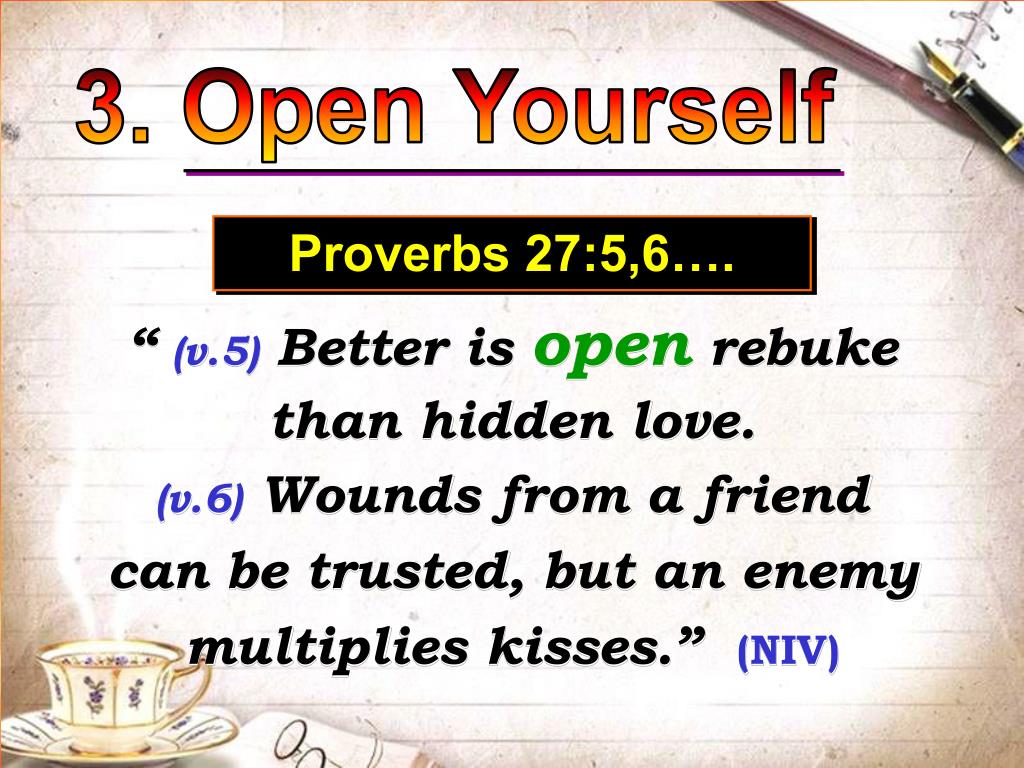 3. Open Yourself

Proverbs 27:5,6….

“ (v.5) Better is open rebuke than hidden love.
(v.6) Wounds from a friend can be trusted, but an enemy multiplies kisses.” (NIV)